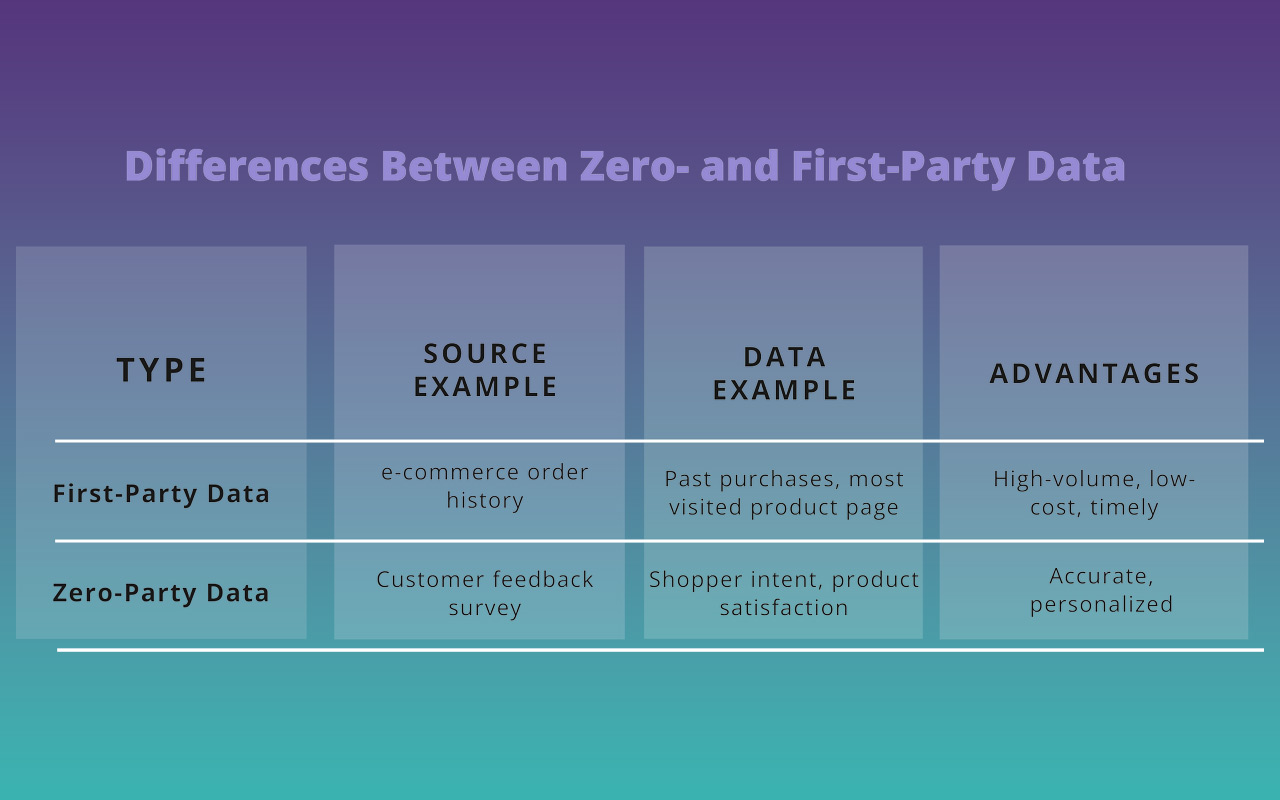 Differences Between Zero- and First-Party Data

| TYPE | SOURCE EXAMPLE | DATA EXAMPLE | ADVANTAGES |
|---|---|---|---|
| First-Party Data | e-commerce order history | Past purchases, most visited product page | High-volume, low-cost, timely |
| Zero-Party Data | Customer feedback survey | Shopper intent, product satisfaction | Accurate, personalized |